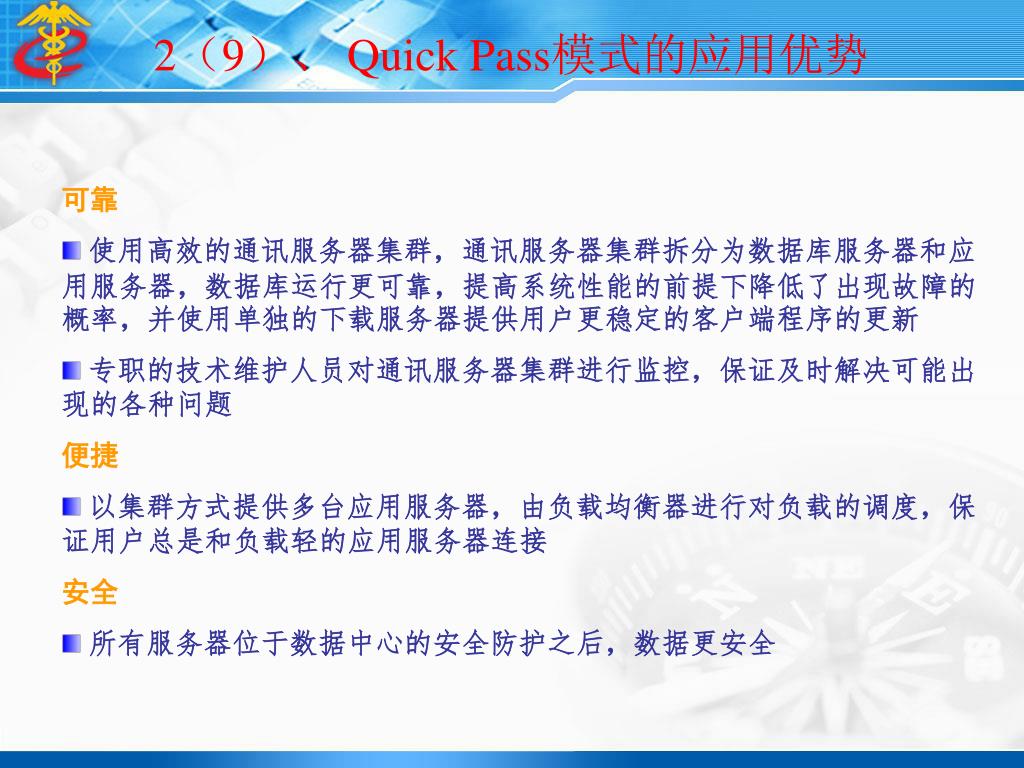 2（9）、 Quick Pass模式的应用优势

可靠

使用高效的通讯服务器集群，通讯服务器集群拆分为数据库服务器和应用服务器，数据库运行更可靠，提高系统性能的前提下降低了出现故障的概率，并使用单独的下载服务器提供用户更稳定的客户端程序的更新

专职的技术维护人员对通讯服务器集群进行监控，保证及时解决可能出现的各种问题

便捷

以集群方式提供多台应用服务器，由负载均衡器进行对负载的调度，保证用户总是和负载轻的应用服务器连接

安全

所有服务器位于数据中心的安全防护之后，数据更安全